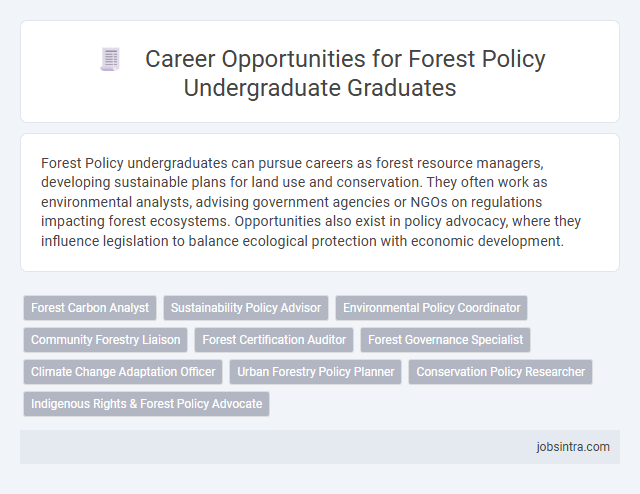 Career Opportunities for Forest Policy Undergraduate Graduates

Forest Policy undergraduates can pursue careers as forest resource managers, developing sustainable plans for land use and conservation. They often work as environmental analysts, advising government agencies or NGOs on regulations impacting forest ecosystems. Opportunities also exist in policy advocacy, where they influence legislation to balance ecological protection with economic development.

Forest Carbon Analyst
Sustainability Policy Advisor
Environmental Policy Coordinator
Community Forestry Liaison
Forest Certification Auditor
Forest Governance Specialist
Climate Change Adaptation Officer
Urban Forestry Policy Planner
Conservation Policy Researcher
Indigenous Rights & Forest Policy Advocate

jobsintra.com